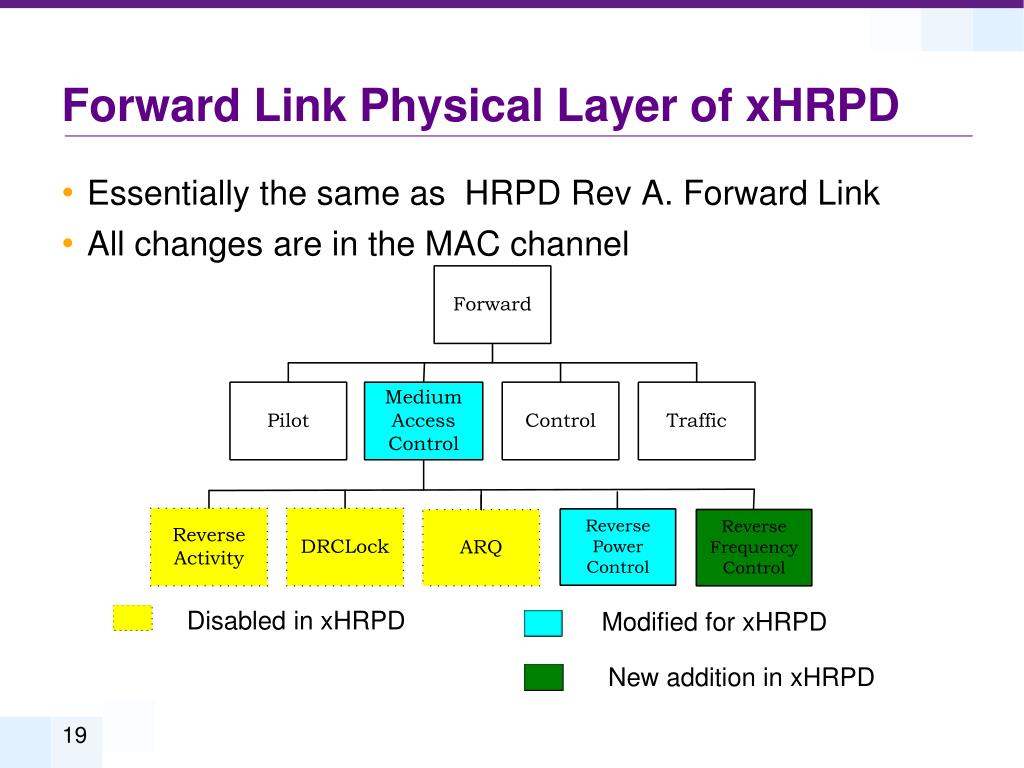 Forward Link Physical Layer of xHRPD

• Essentially the same as HRPD Rev A. Forward Link
• All changes are in the MAC channel

Forward

Pilot

Medium Access Control

Control

Traffic

Reverse Activity

DRCLock

ARQ

Reverse Power Control

Reverse Frequency Control

Disabled in xHRPD

Modified for xHRPD

New addition in xHRPD

19